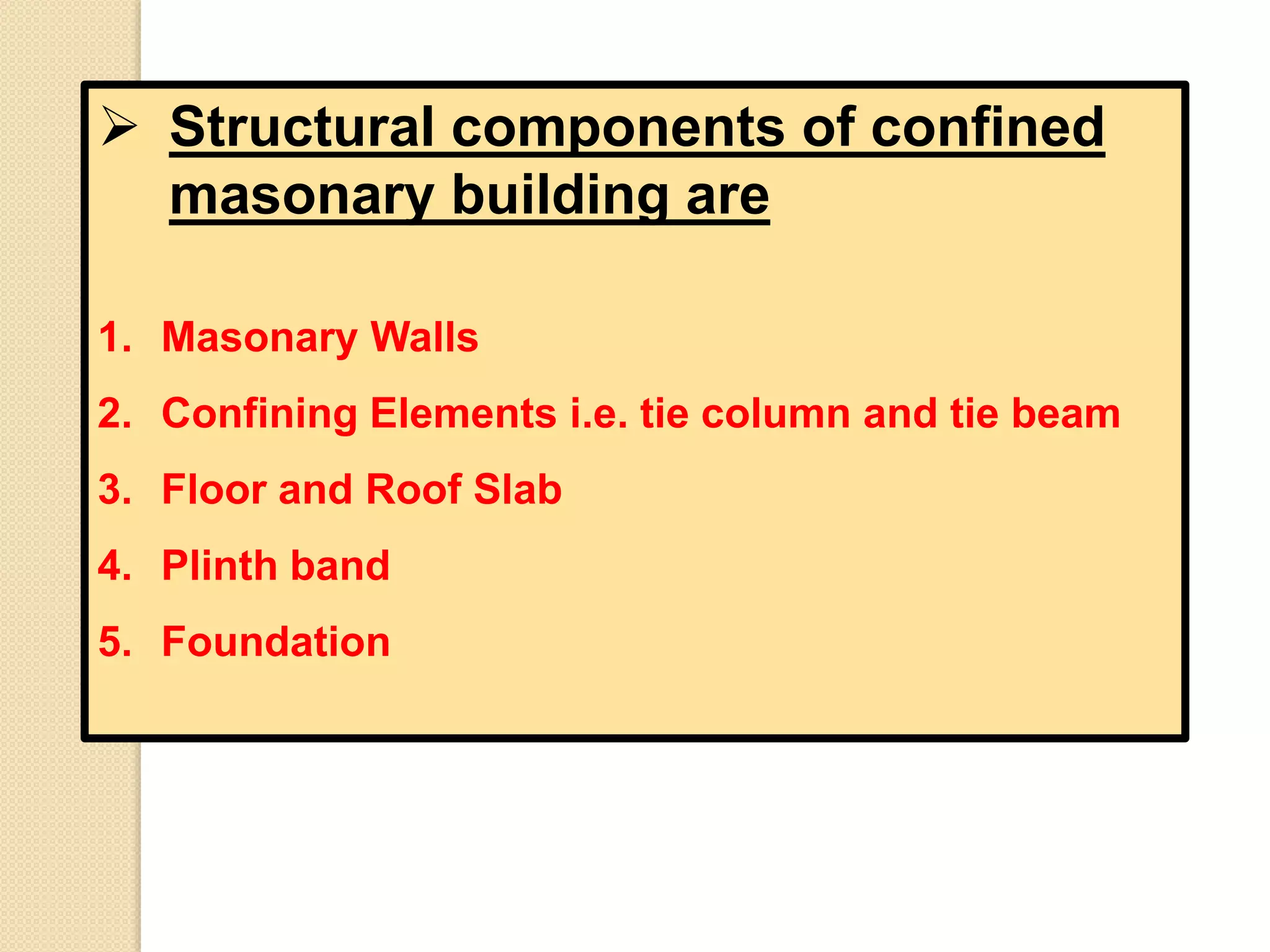 ➢ Structural components of confined masonary building are

1. Masonary Walls
2. Confining Elements i.e. tie column and tie beam
3. Floor and Roof Slab
4. Plinth band
5. Foundation